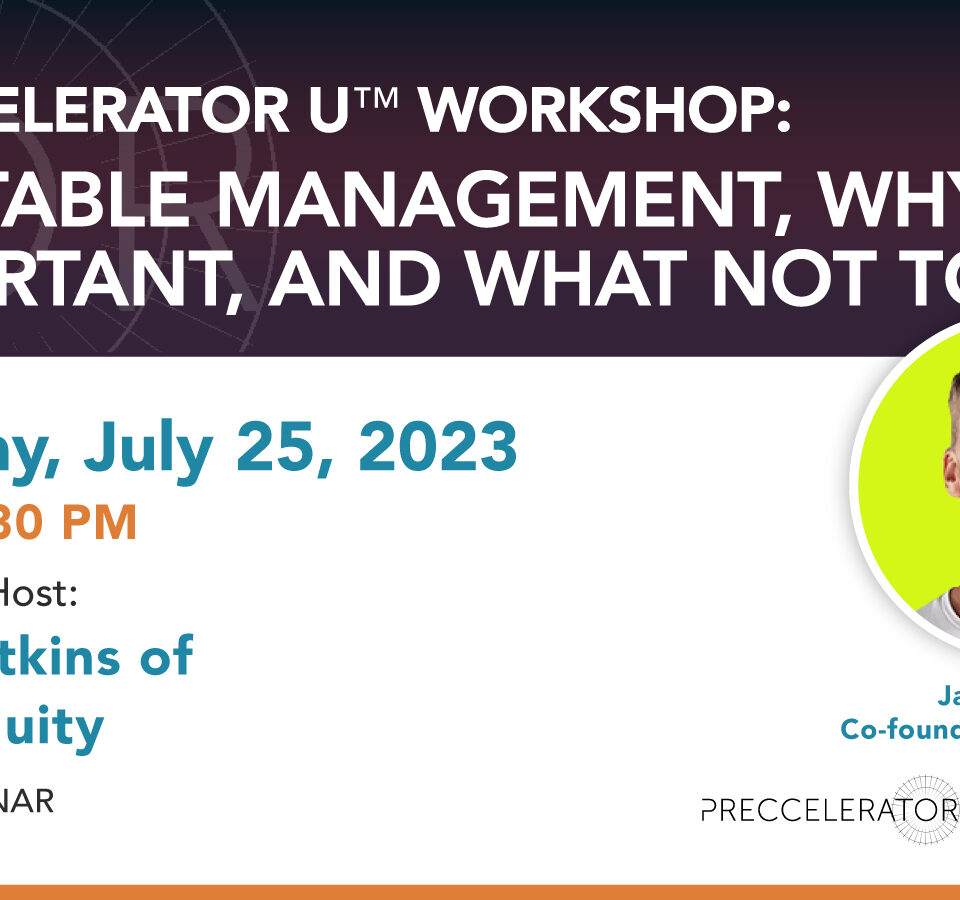 ELERATOR U™ WORKSHOP:
TABLE MANAGEMENT, WHY
RTANT, AND WHAT NOT TO

ay, July 25, 2023
30 PM
Host:
tkins of
uity
NAR

Ja
Co-found

PRECCELERATOR